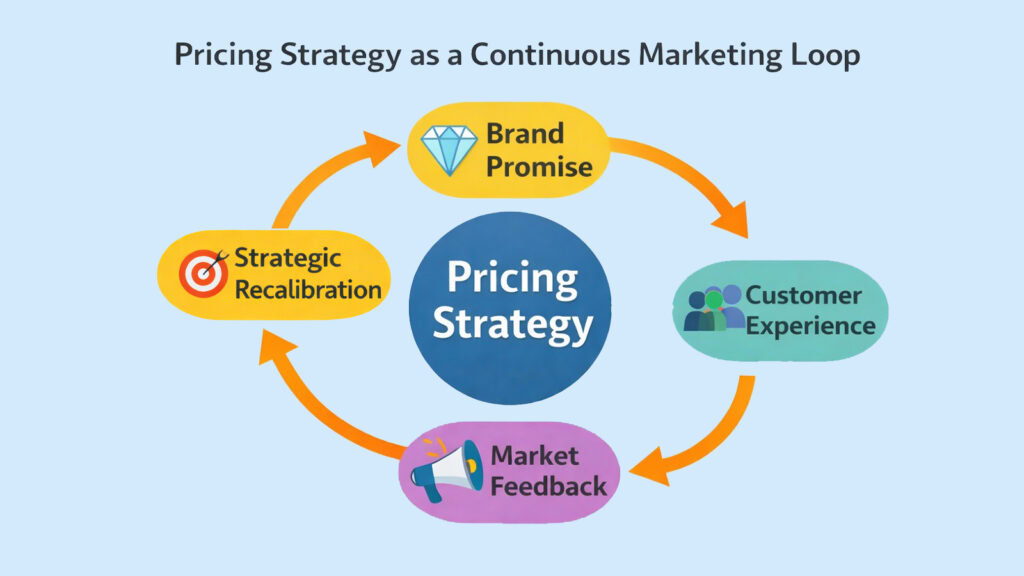 Pricing Strategy as a Continuous Marketing Loop

Brand Promise

Customer Experience

Market Feedback

Strategic Recalibration

Pricing Strategy